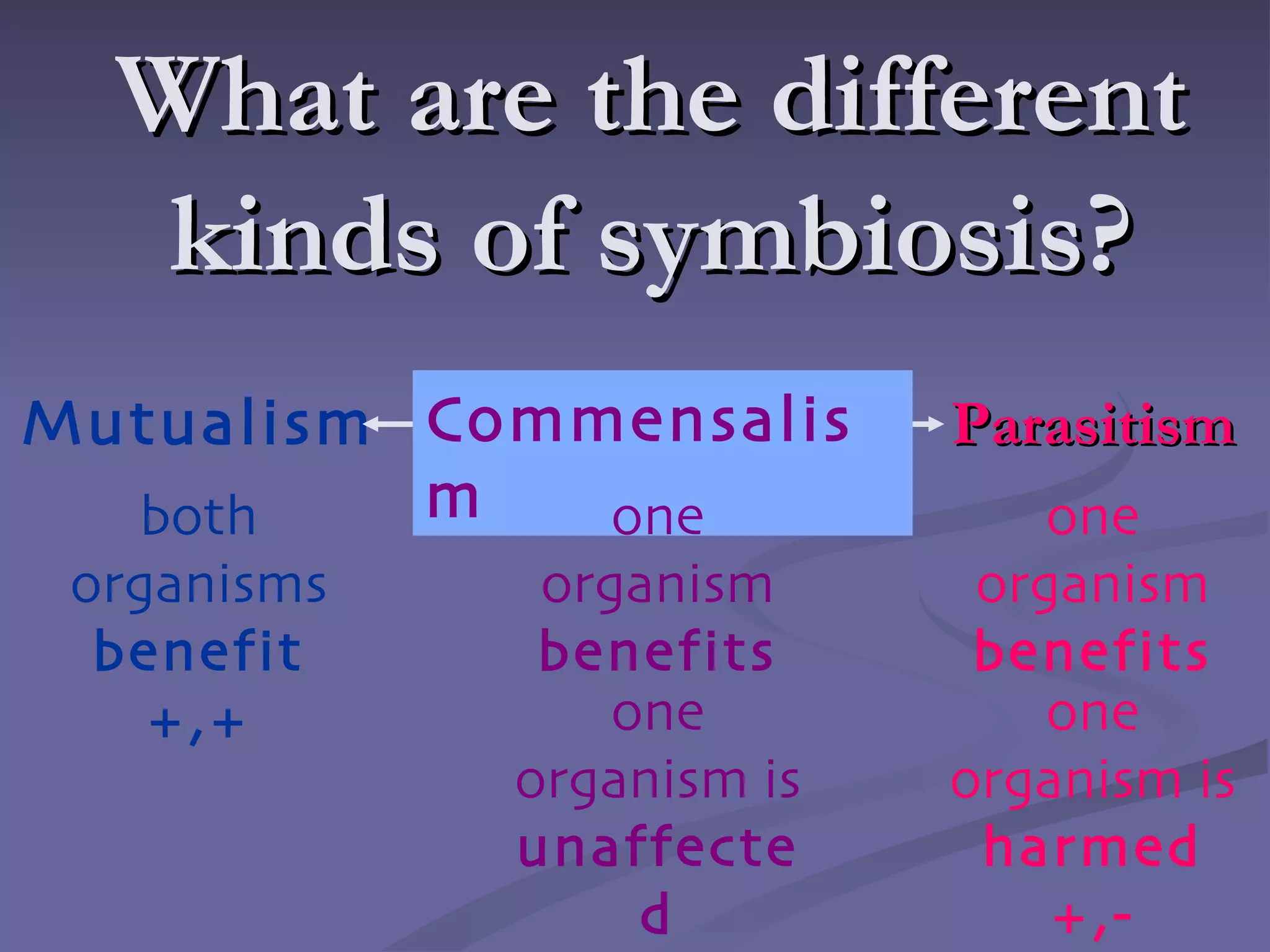 What are the different kinds of symbiosis?

Mutualism

both organisms benefit +,+

Commensalism

one organism benefits one organism is unaffected

Parasitism

one organism benefits one organism is harmed +,-